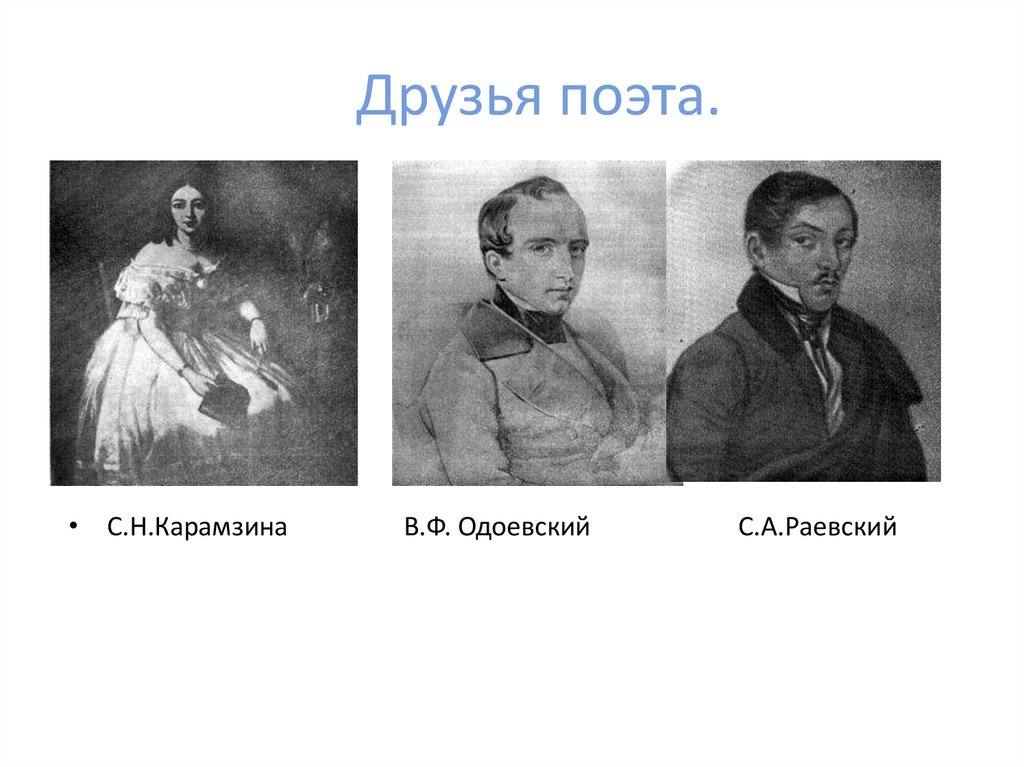 Друзья поэта.

• С.Н.Карамзина В.Ф. Одоевский С.А.Раевский